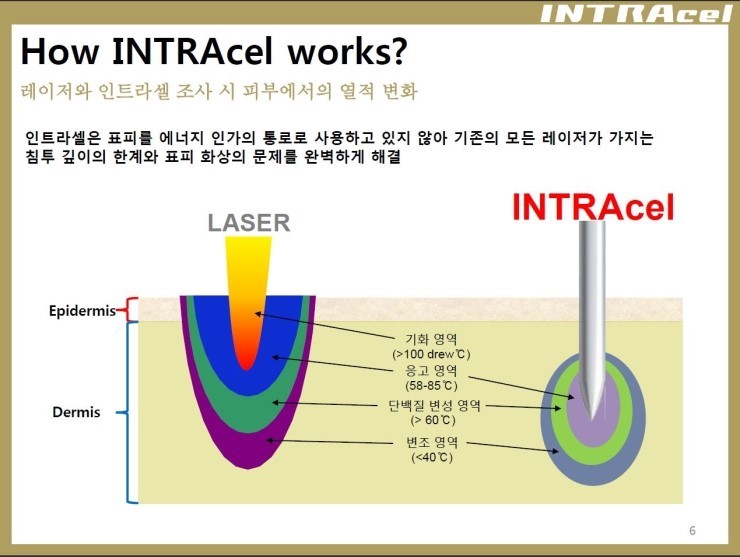 INTRAcel

How INTRAcel works?

레이저와 인트라셀 조사 시 피부에서의 열적 변화

인트라셀은 표피를 에너지 인가의 통로로 사용하고 있지 않아 기존의 모든 레이저가 가지는 침투 깊이의 한계와 표피 화상의 문제를 완벽하게 해결

LASER

INTRAcel

Epidermis

Dermis

기화 영역 (>100 drew℃)

응고 영역 (58-85℃)

단백질 변성 영역 (> 60℃)

변조 영역 (<40℃)

6